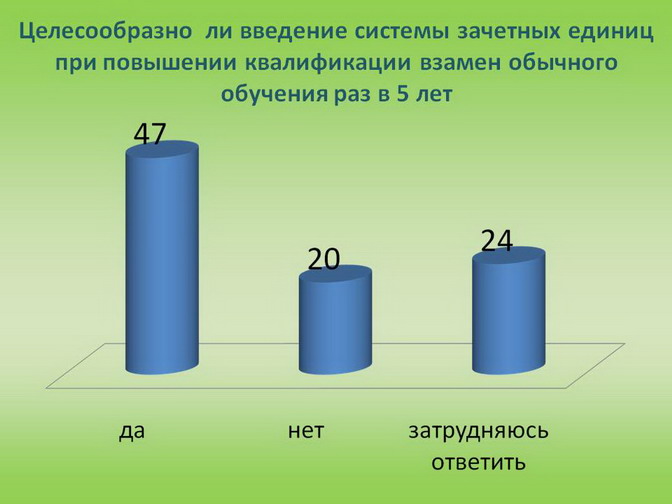 Целесообразно ли введение системы зачетных единиц при повышении квалификации взамен обычного обучения раз в 5 лет

47

20

24

да

нет

затрудняюсь ответить